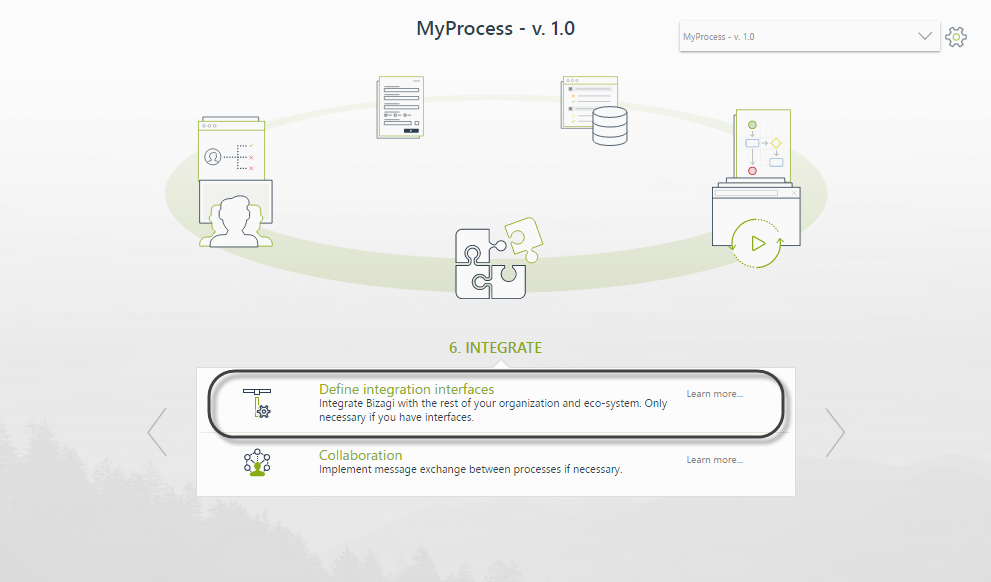 MyProcess - v. 1.0

MyProcess - v. 1.0

6. INTEGRATE

Define integration interfaces
Integrate Bizagi with the rest of your organization and eco-system. Only necessary if you have interfaces.
Learn more...

Collaboration
Implement message exchange between processes if necessary.
Learn more...